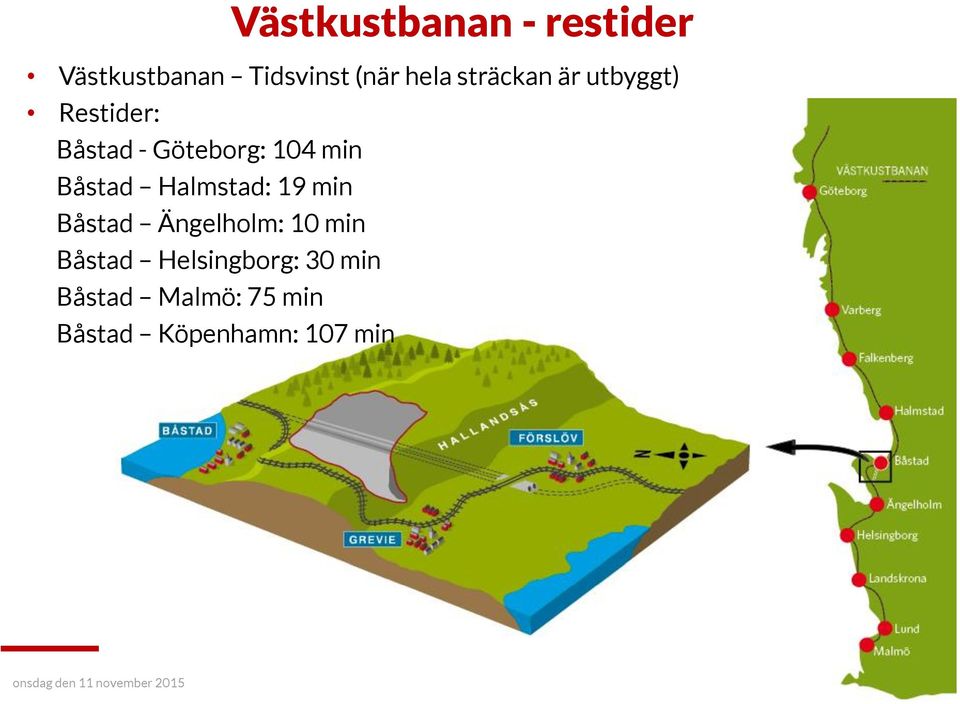 Västkustbanan - restider

• Västkustbanan – Tidsvinst (när hela sträckan är utbyggt)
• Restider:
Båstad - Göteborg: 104 min
Båstad – Halmstad: 19 min
Båstad – Ängelholm: 10 min
Båstad – Helsingborg: 30 min
Båstad – Malmö: 75 min
Båstad – Köpenhamn: 107 min

BÅSTAD
HALLANDSÅS
FÖRSLÖV
GREVIE
N

VÄSTKUSTBANAN
Göteborg
Varberg
Falkenberg
Halmstad
Båstad
Ängelholm
Helsingborg
Landskrona
Lund
Malmö

onsdag den 11 november 2015